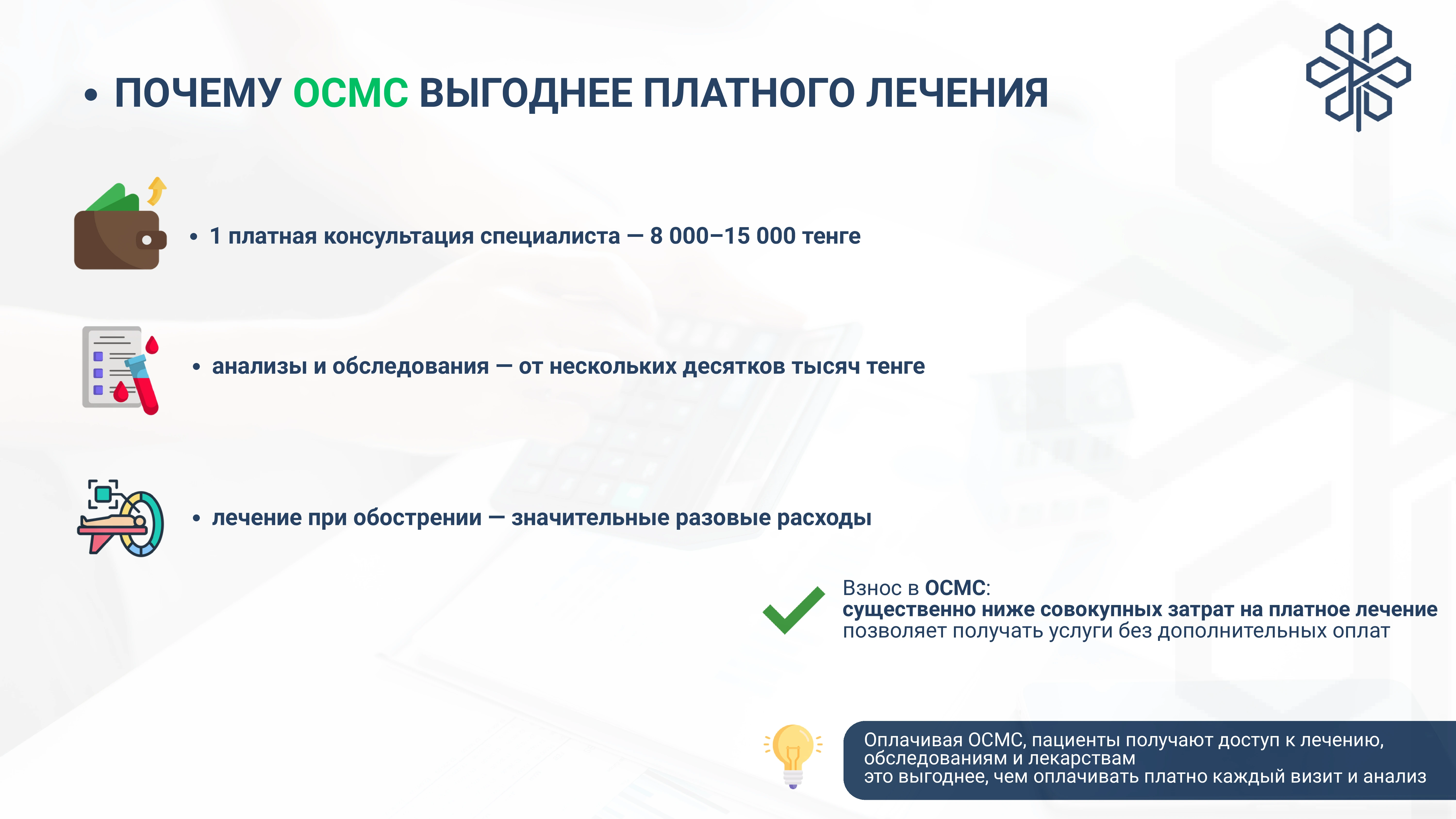 • ПОЧЕМУ ОСМС ВЫГОДНЕЕ ПЛАТНОГО ЛЕЧЕНИЯ

• 1 платная консультация специалиста — 8 000–15 000 тенге

• анализы и обследования — от нескольких десятков тысяч тенге

• лечение при обострении — значительные разовые расходы

Взнос в ОСМС:
существенно ниже совокупных затрат на платное лечение
позволяет получать услуги без дополнительных оплат

Оплачивая ОСМС, пациенты получают доступ к лечению, обследованиям и лекарствам
это выгоднее, чем оплачивать платно каждый визит и анализ